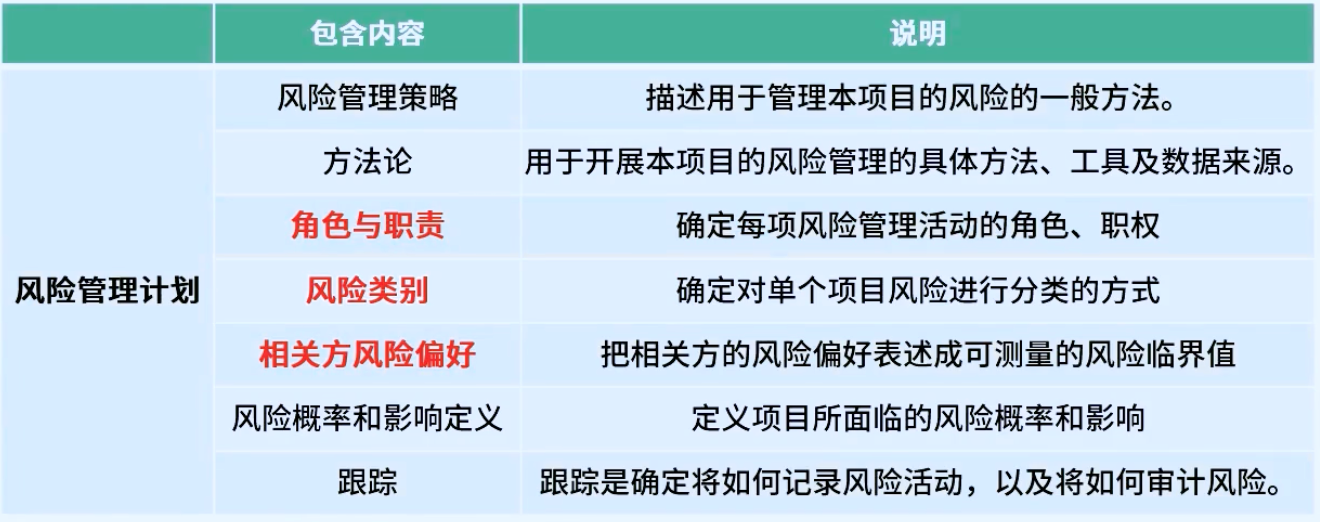 | | 包含内容 | 说明 |
|---|---|---|
| 风险管理计划 | 风险管理策略 | 描述用于管理本项目的风险的一般方法。 |
| | 方法论 | 用于开展本项目的风险管理的具体方法、工具及数据来源。 |
| | 角色与职责 | 确定每项风险管理活动的角色、职权 |
| | 风险类别 | 确定对单个项目风险进行分类的方式 |
| | 相关方风险偏好 | 把相关方的风险偏好表述成可测量的风险临界值 |
| | 风险概率和影响定义 | 定义项目所面临的风险概率和影响 |
| | 跟踪 | 跟踪是确定将如何记录风险活动，以及将如何审计风险。 |